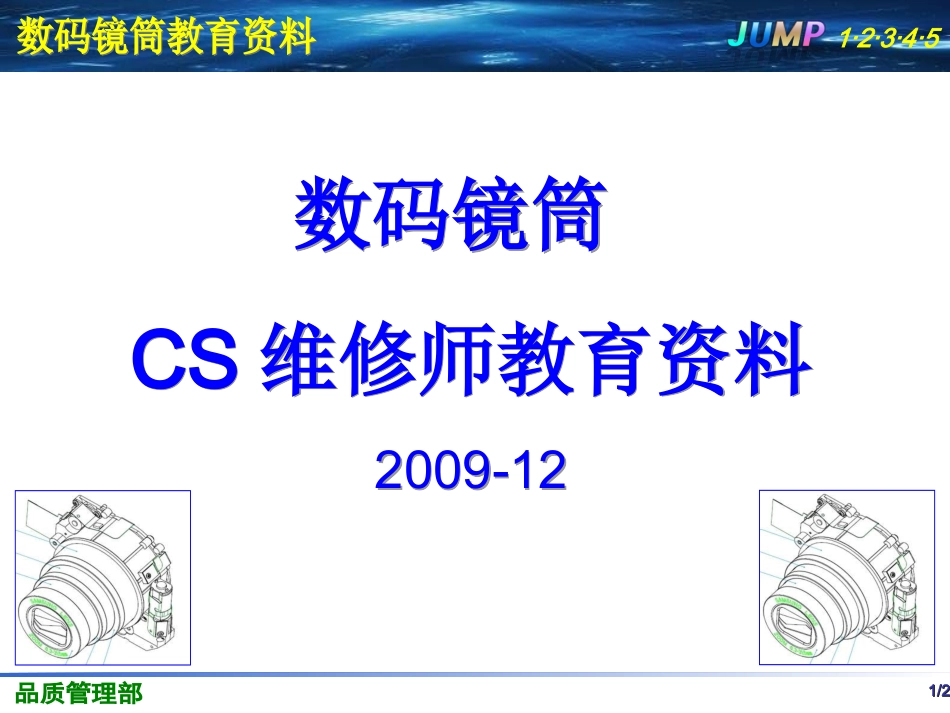 数码镜筒教育资料

JUMP 1·2·3·4·5

数码镜筒

CS 维修师教育资料

2009-12

品质管理部

1/2